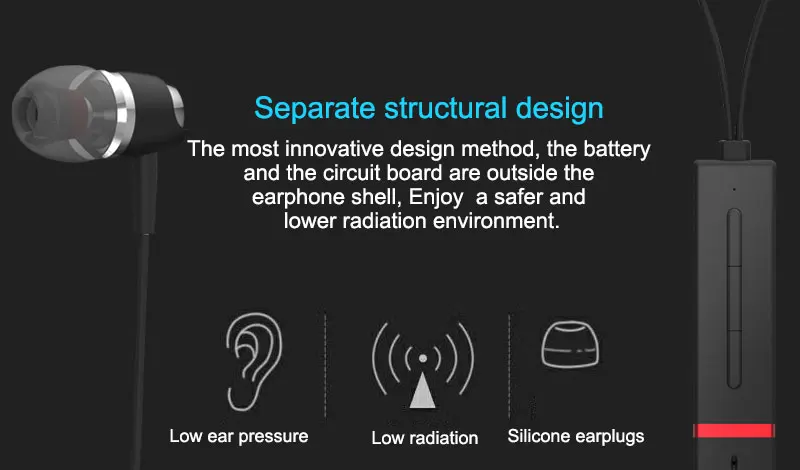 Separate structural design

The most innovative design method, the battery and the circuit board are outside the earphone shell, Enjoy  a safer and lower radiation environment.

Low ear pressure

Low radiation

Silicone earplugs